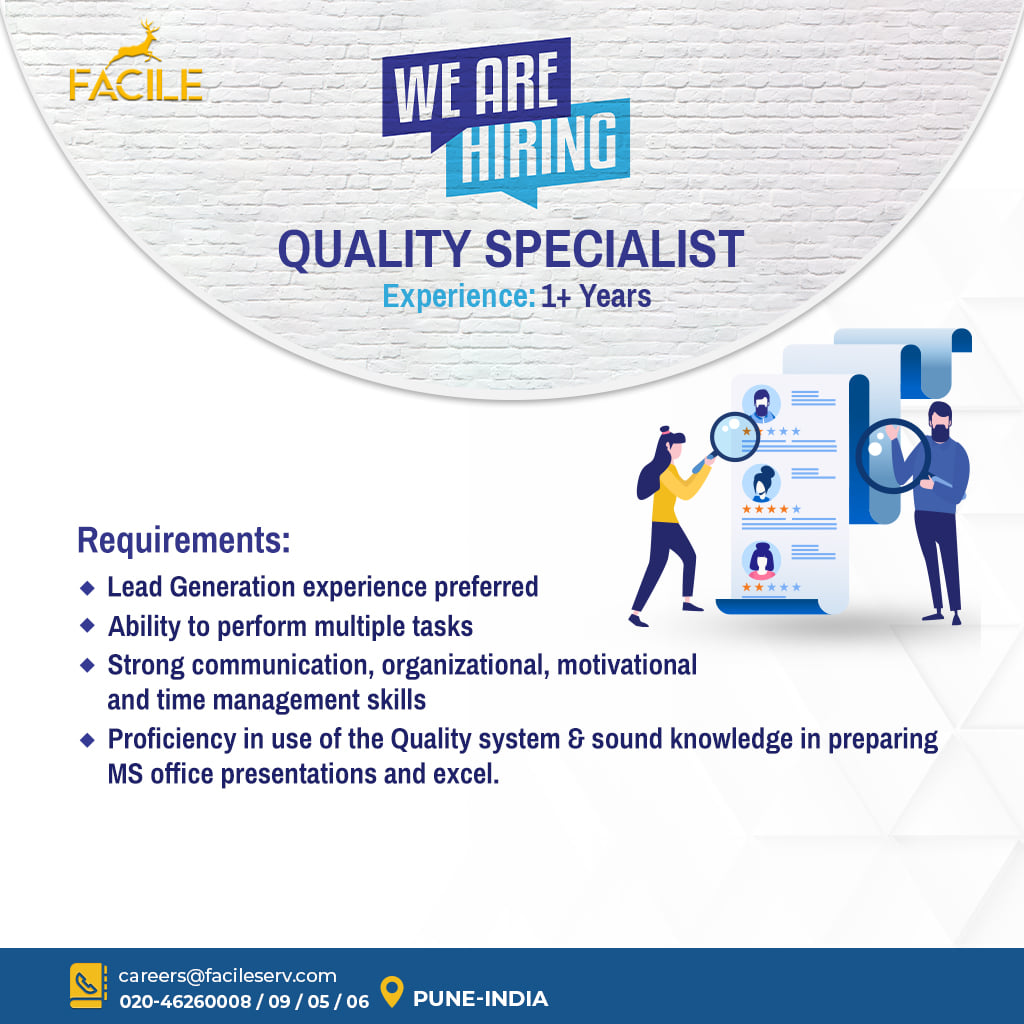 FACILE

WE ARE HIRING

QUALITY SPECIALIST
Experience: 1+ Years

Requirements:
◆ Lead Generation experience preferred
◆ Ability to perform multiple tasks
◆ Strong communication, organizational, motivational and time management skills
◆ Proficiency in use of the Quality system & sound knowledge in preparing MS office presentations and excel.

careers@facileserv.com
020-46260008 / 09 / 05 / 06
PUNE-INDIA